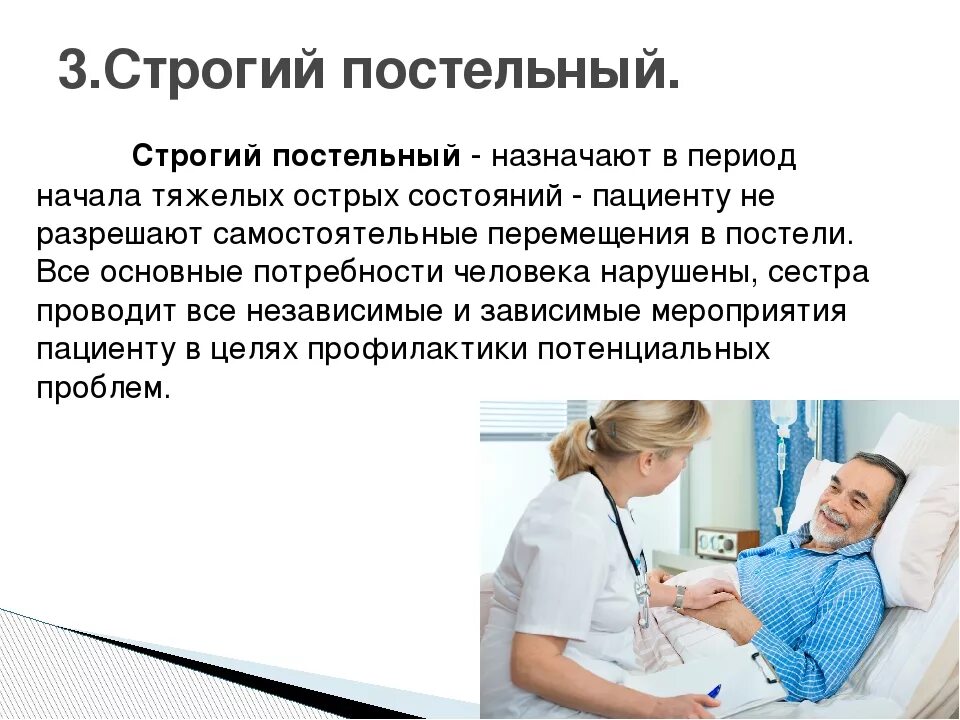 3.Строгий постельный.

Строгий постельный - назначают в период начала тяжелых острых состояний - пациенту не разрешают самостоятельные перемещения в постели. Все основные потребности человека нарушены, сестра проводит все независимые и зависимые мероприятия пациенту в целях профилактики потенциальных проблем.